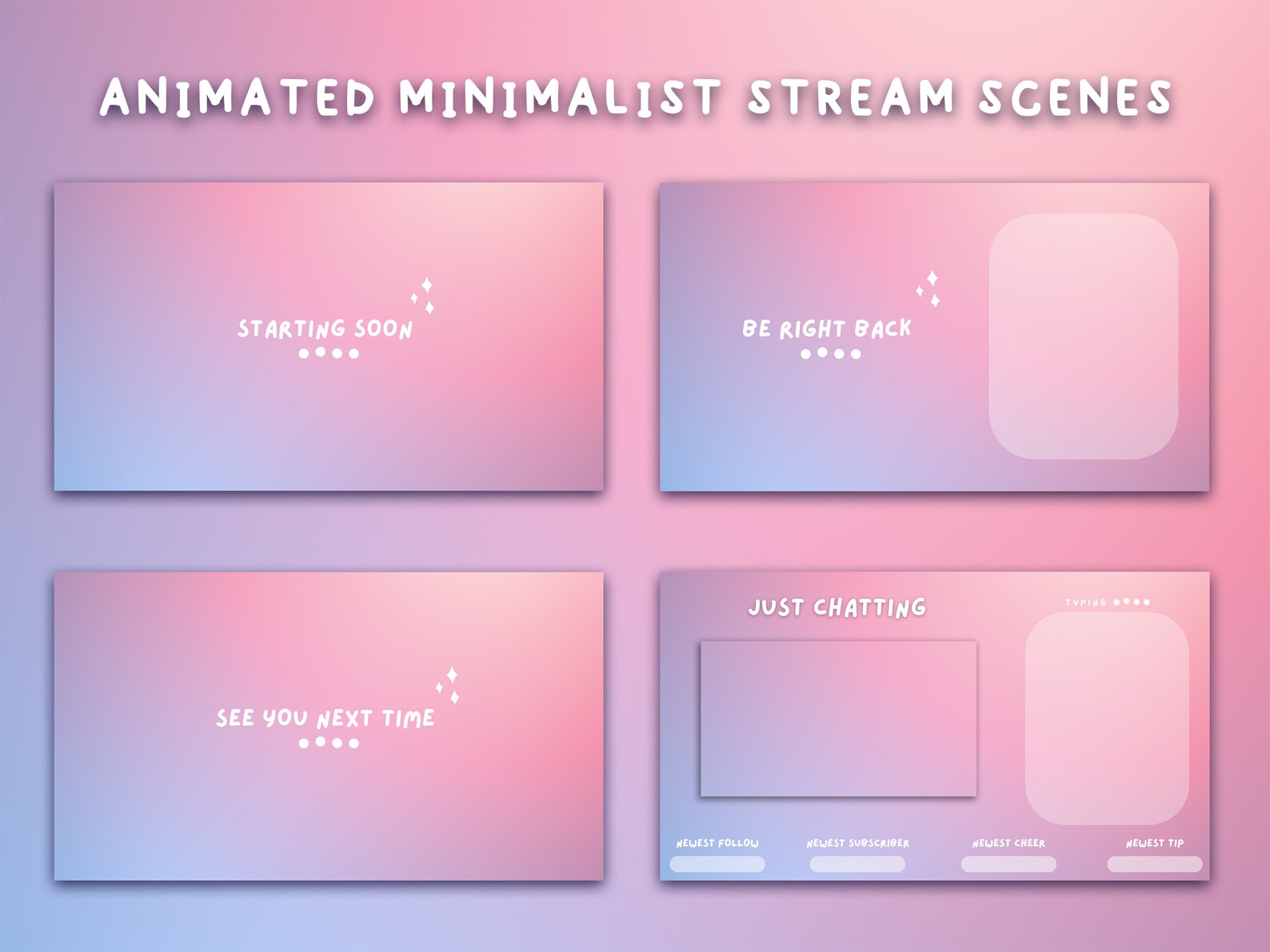 ANIMATED MINIMALIST STREAM SCENES

STARTING SOON

BE RIGHT BACK

SEE YOU NEXT TIME

JUST CHATTING

TYPING

NEWEST FOLLOW

NEWEST SUBSCRIBER

NEWEST CHEER

NEWEST TIP